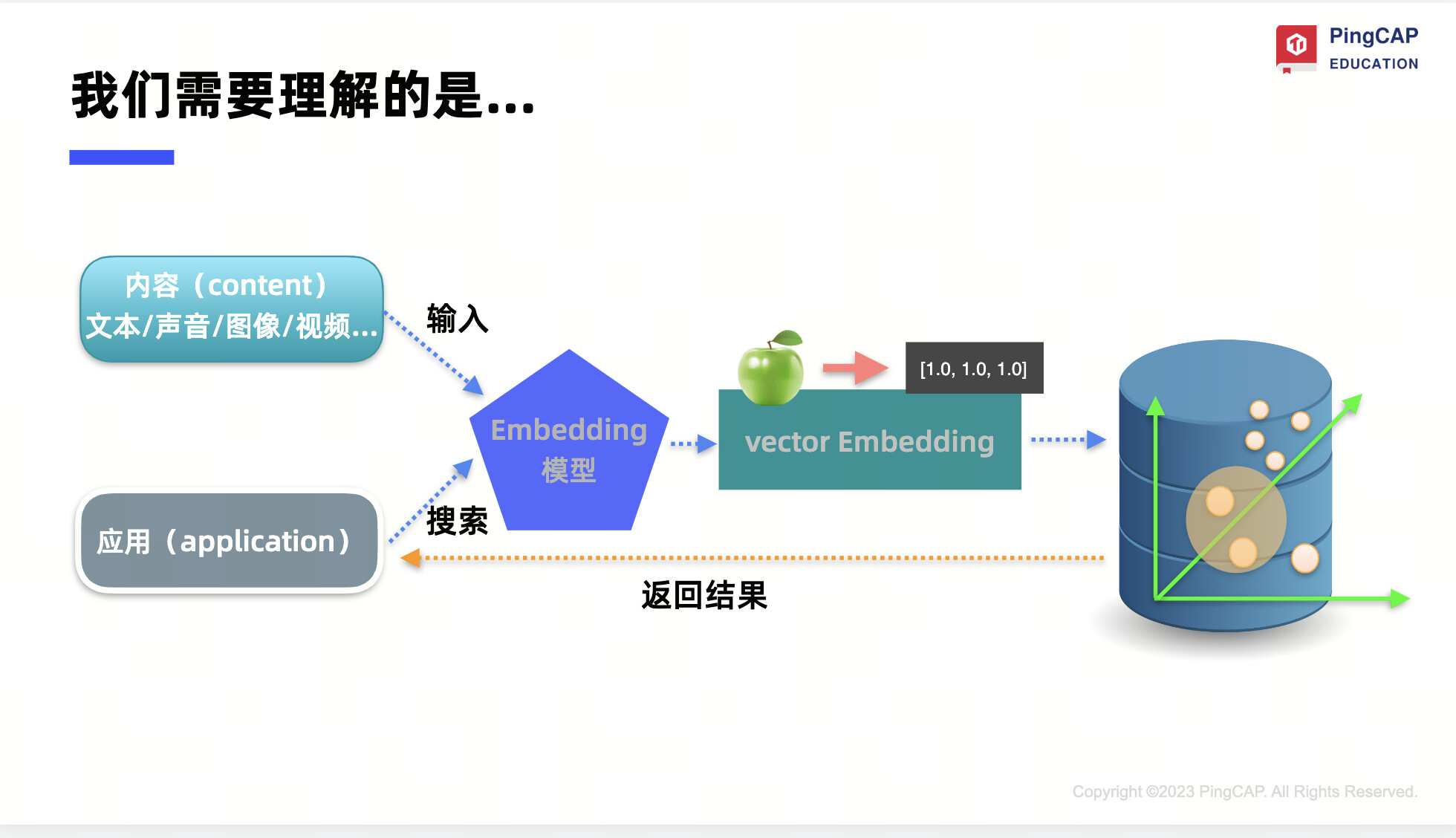 PingCAP
EDUCATION

我们需要理解的是...

内容（content）
文本/声音/图像/视频...

输入

Embedding
模型

[1.0, 1.0, 1.0]

vector Embedding

应用（application）

搜索

返回结果

Copyright ©2023 PingCAP. All Rights Reserved.